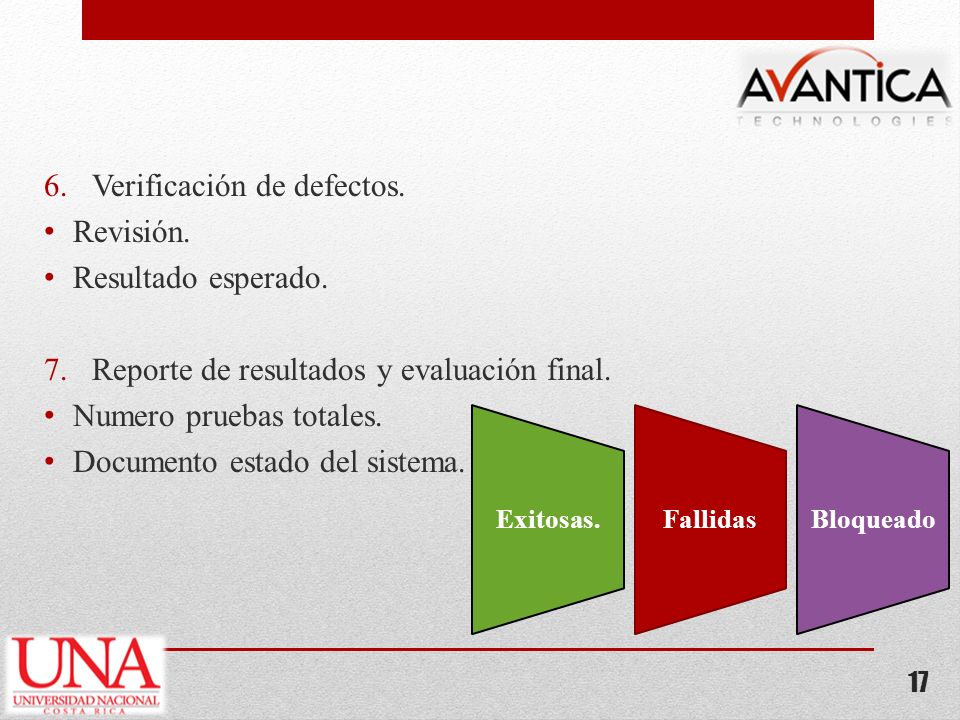 AVANTICA
TECHNOLOGIES

6. Verificación de defectos.
• Revisión.
• Resultado esperado.

7. Reporte de resultados y evaluación final.
• Numero pruebas totales.
• Documento estado del sistema.

Exitosas.

Fallidas

Bloqueado

UNA
UNIVERSIDAD NACIONAL
COSTA RICA

17